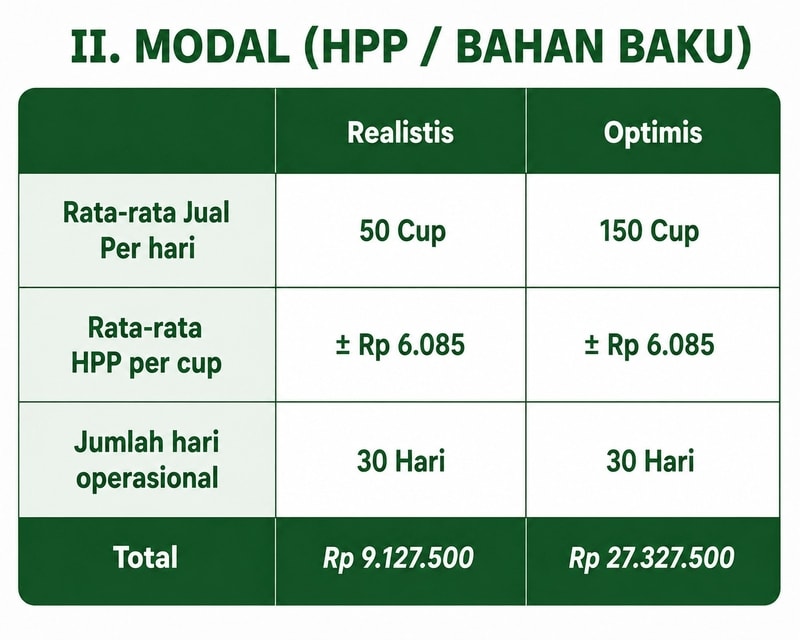 II. MODAL (HPP / BAHAN BAKU)

| | Realistis | Optimis |
|---|---|---|
| Rata-rata Jual Per hari | 50 Cup | 150 Cup |
| Rata-rata HPP per cup | ± Rp 6.085 | ± Rp 6.085 |
| Jumlah hari operasional | 30 Hari | 30 Hari |
| Total | Rp 9.127.500 | Rp 27.327.500 |